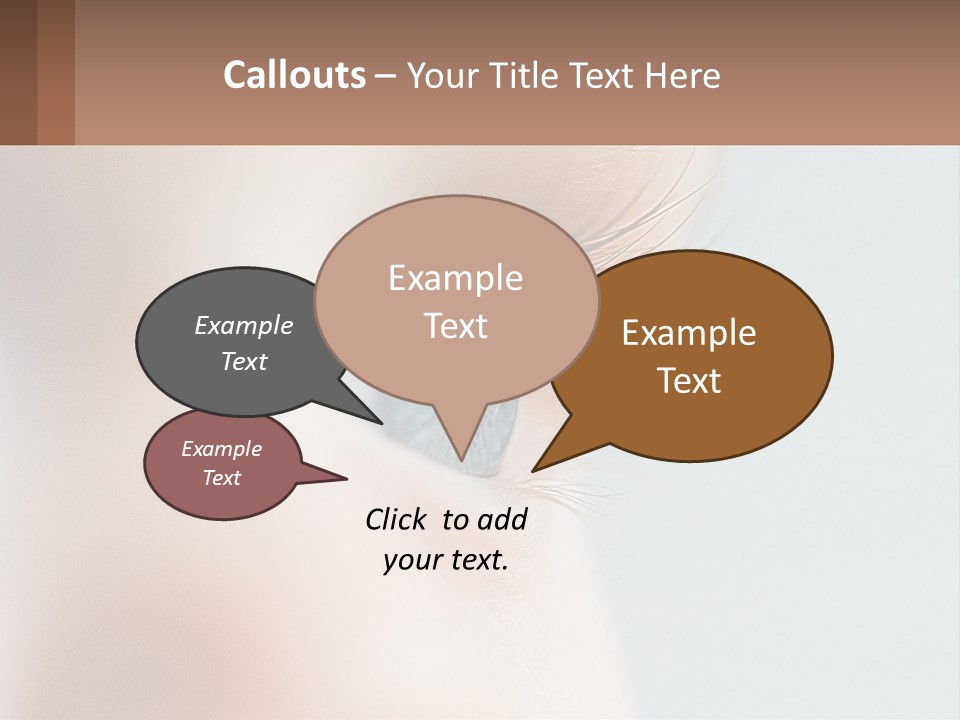 Callouts – Your Title Text Here

Example Text

Example Text

Example Text

Example Text

Click  to add your text.